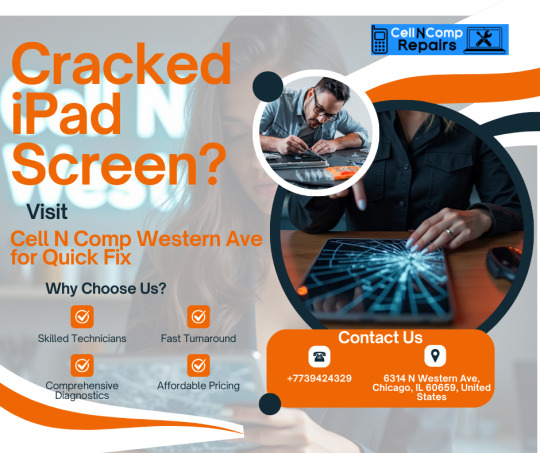 Cell N Comp Repairs

Cracked iPad Screen?

Visit

Cell N Comp Western Ave for Quick Fix

Why Choose Us?

Skilled Technicians

Fast Turnaround

Comprehensive Diagnostics

Affordable Pricing

Contact Us

+7739424329

6314 N Western Ave, Chicago, IL 60659, United States